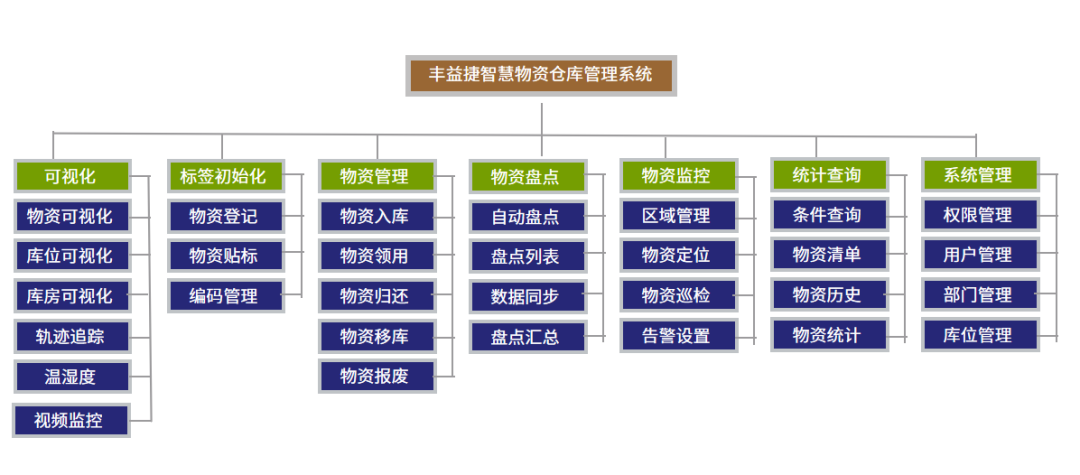 丰益捷智慧物资仓库管理系统

可视化
物资可视化
库位可视化
库房可视化
轨迹追踪
温湿度
视频监控

标签初始化
物资登记
物资贴标
编码管理

物资管理
物资入库
物资领用
物资归还
物资移库
物资报废

物资盘点
自动盘点
盘点列表
数据同步
盘点汇总

物资监控
区域管理
物资定位
物资巡检
告警设置

统计查询
条件查询
物资清单
物资历史
物资统计

系统管理
权限管理
用户管理
部门管理
库位管理